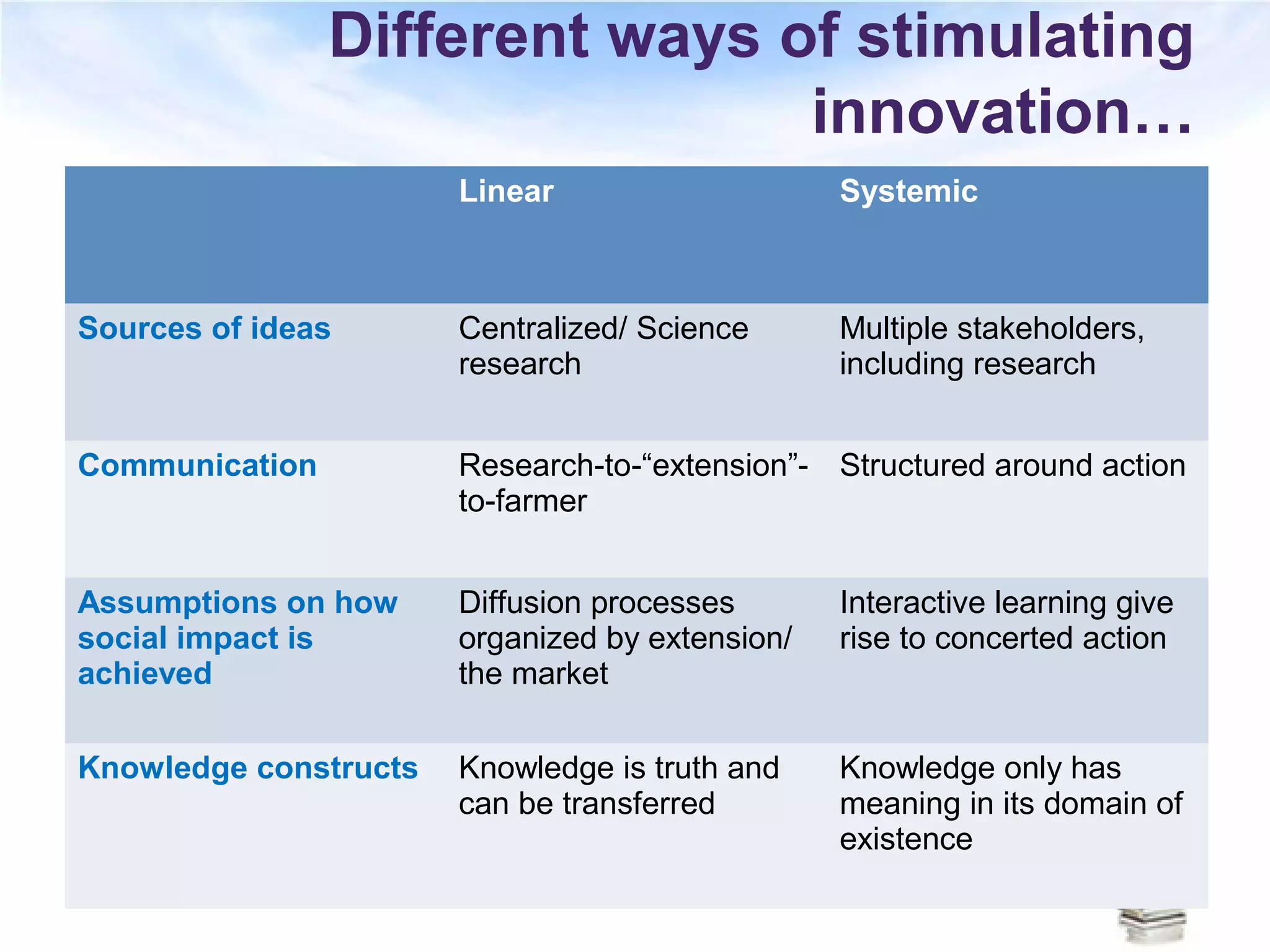 Different ways of stimulating innovation…

| | Linear | Systemic |
|---|---|---|
| Sources of ideas | Centralized/ Science research | Multiple stakeholders, including research |
| Communication | Research-to-“extension”-to-farmer | Structured around action |
| Assumptions on how social impact is achieved | Diffusion processes organized by extension/ the market | Interactive learning give rise to concerted action |
| Knowledge constructs | Knowledge is truth and can be transferred | Knowledge only has meaning in its domain of existence |